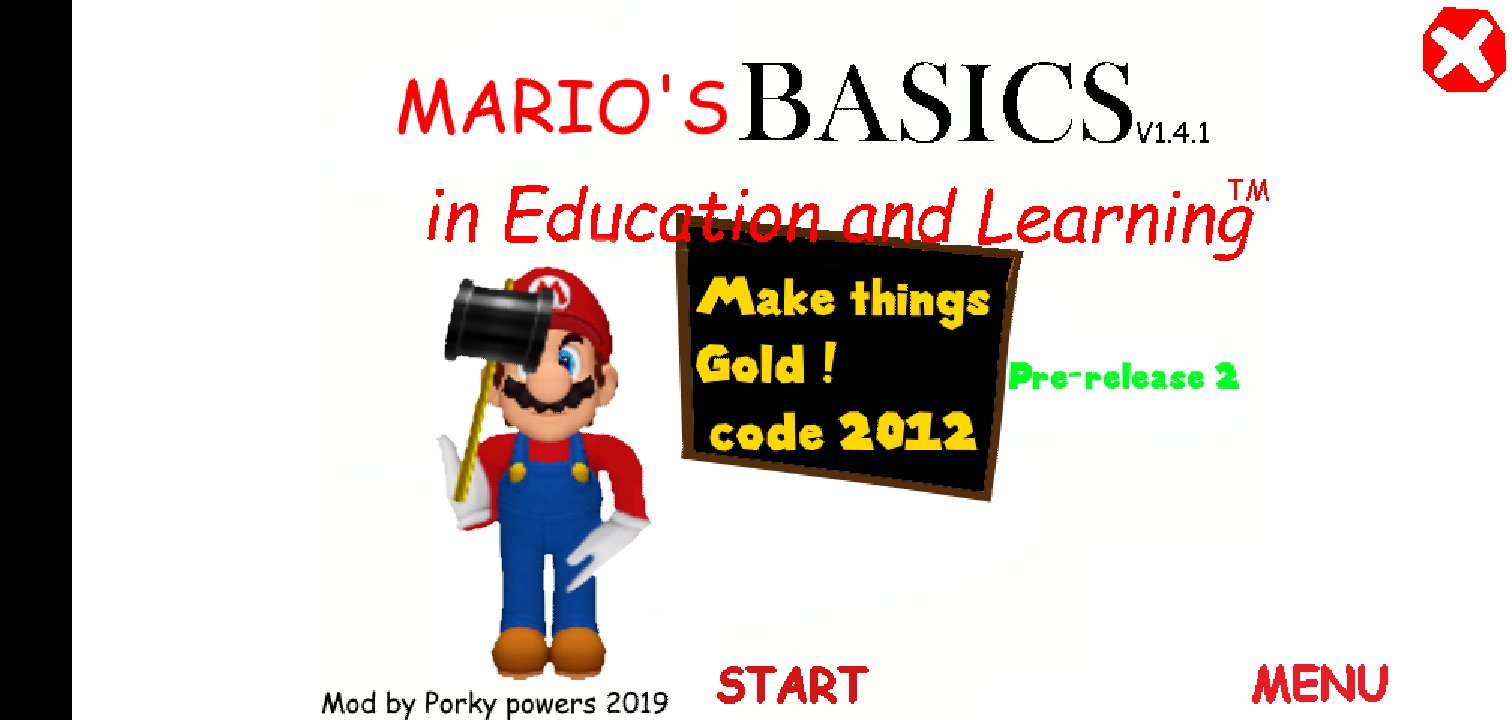 MARIO'S BASICS V1.4.1

in Education and Learning™

Make things Gold ! code 2012

Pre-release 2

Mod by Porky powers 2019

START

MENU